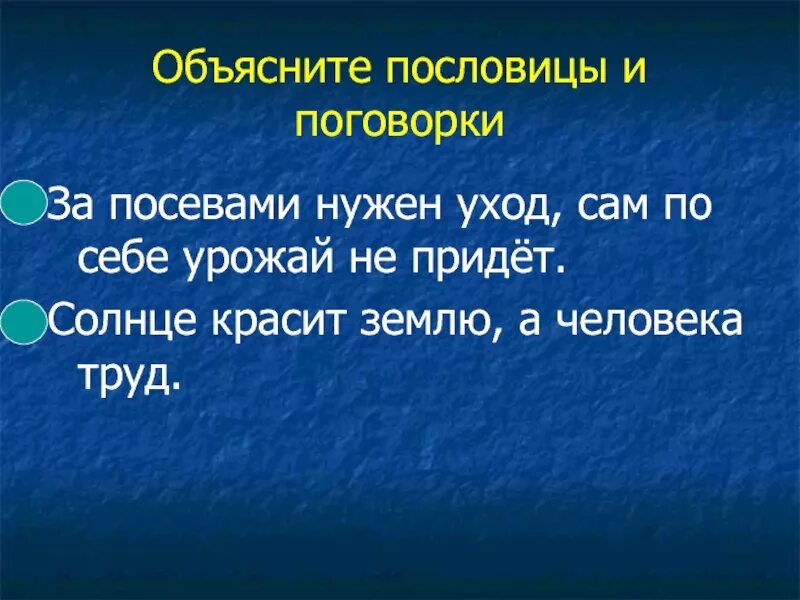 Объясните пословицы и поговорки

За посевами нужен уход, сам по себе урожай не придёт.

Солнце красит землю, а человека труд.